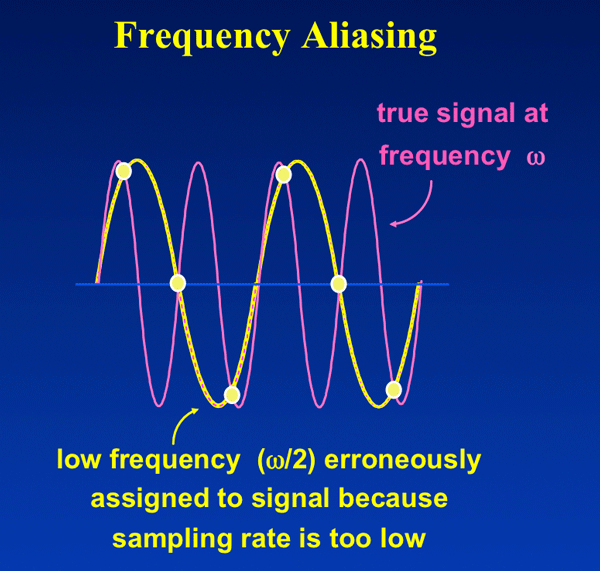 Frequency Aliasing

true signal at frequency $\omega$

low frequency ($\omega/2$) erroneously assigned to signal because sampling rate is too low